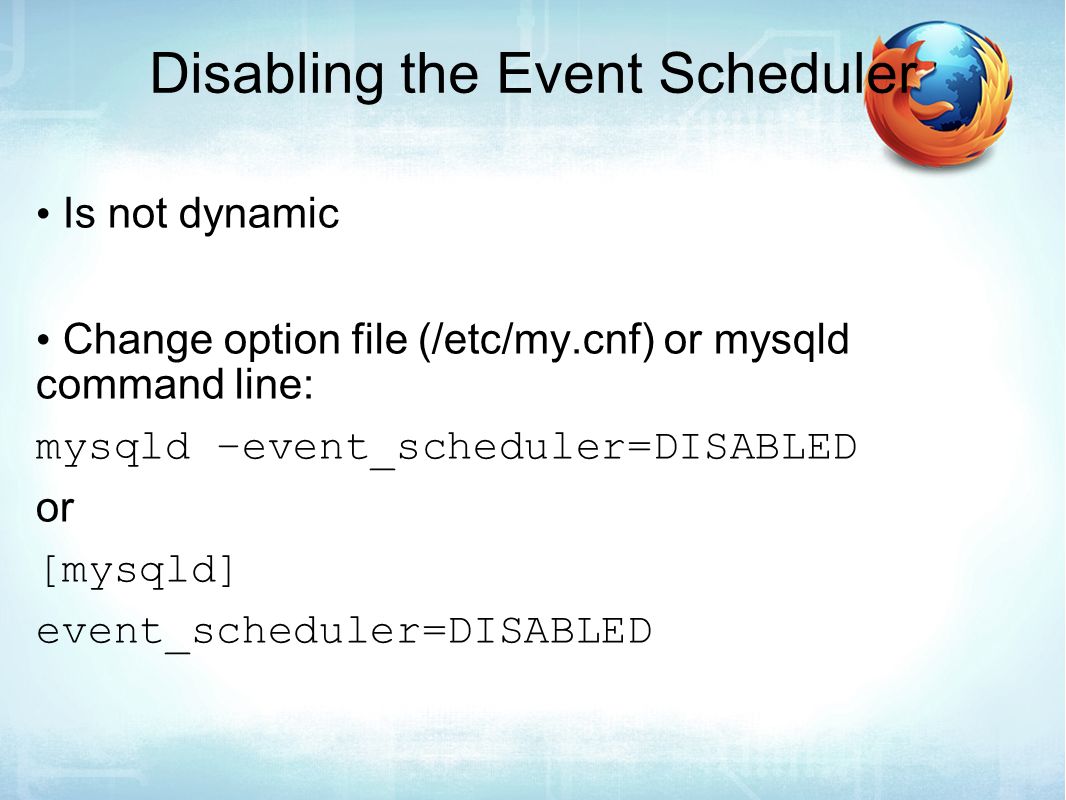 Disabling the Event Scheduler

• Is not dynamic

• Change option file (/etc/my.cnf) or mysqld command line:

mysqld –event_scheduler=DISABLED

or

[mysqld]

event_scheduler=DISABLED